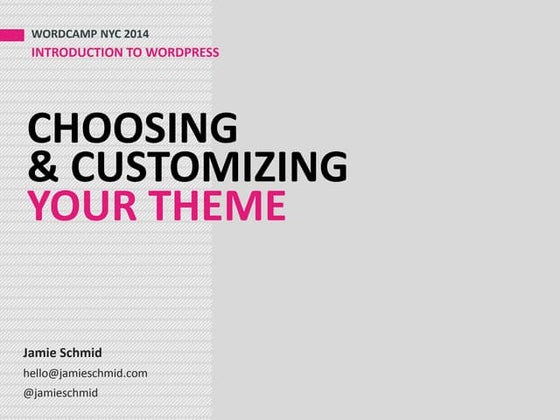 WORDCAMP NYC 2014
INTRODUCTION TO WORDPRESS

CHOOSING & CUSTOMIZING YOUR THEME

Jamie Schmid
hello@jamieschmid.com
@jamieschmid